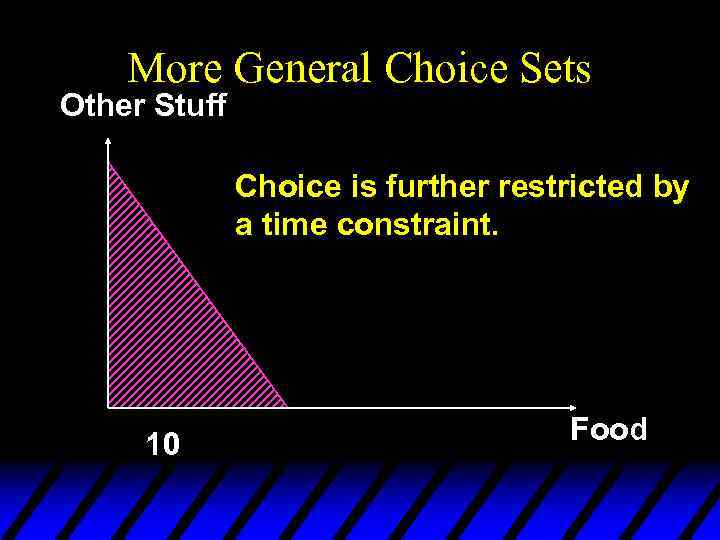 More General Choice Sets

Other Stuff

Choice is further restricted by a time constraint.

10

Food